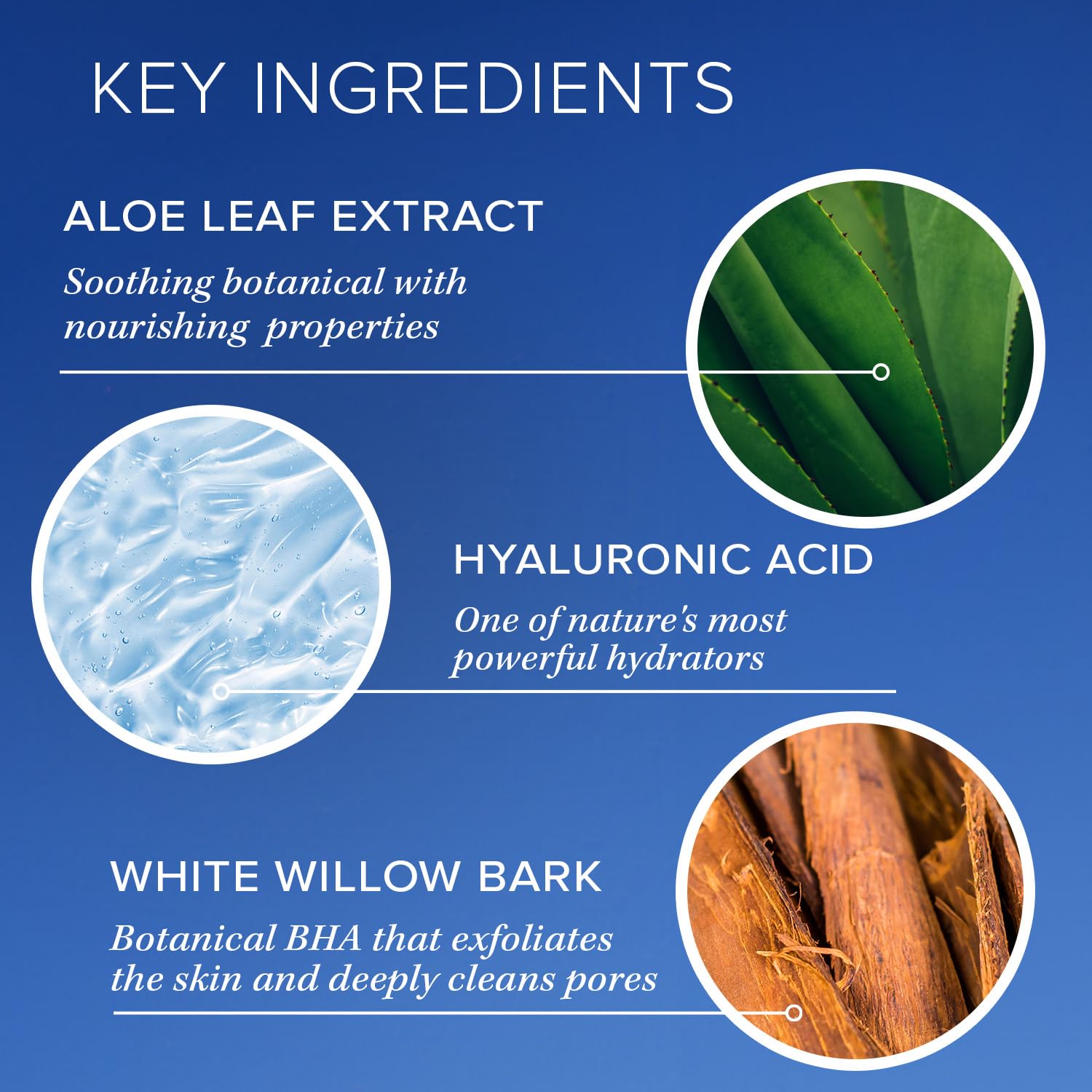 KEY INGREDIENTS

ALOE LEAF EXTRACT

Soothing botanical with nourishing properties

HYALURONIC ACID

One of nature's most powerful hydrators

WHITE WILLOW BARK

Botanical BHA that exfoliates the skin and deeply cleans pores